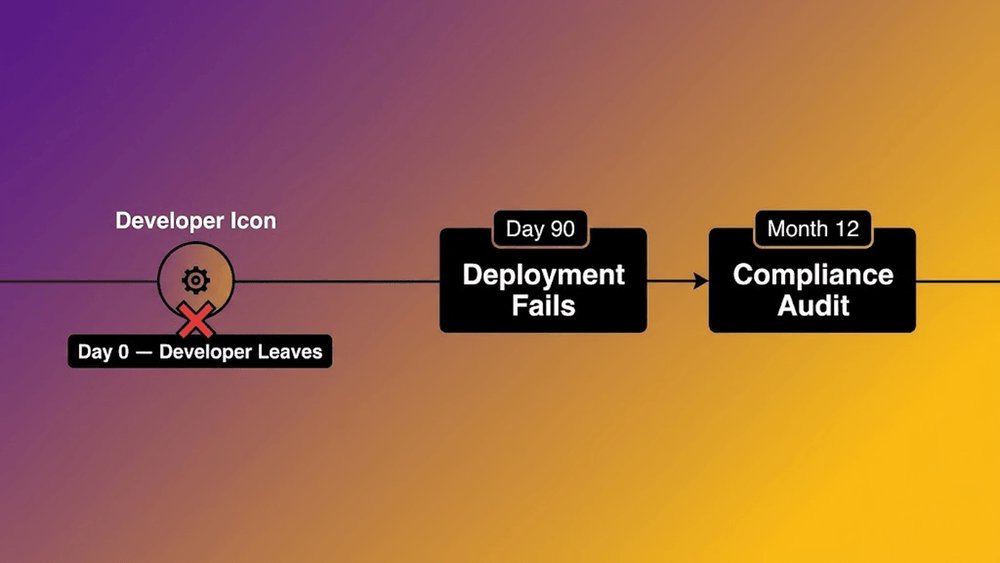 Developer Icon

Day 0 — Developer Leaves

Day 90

Deployment Fails

Month 12

Compliance Audit